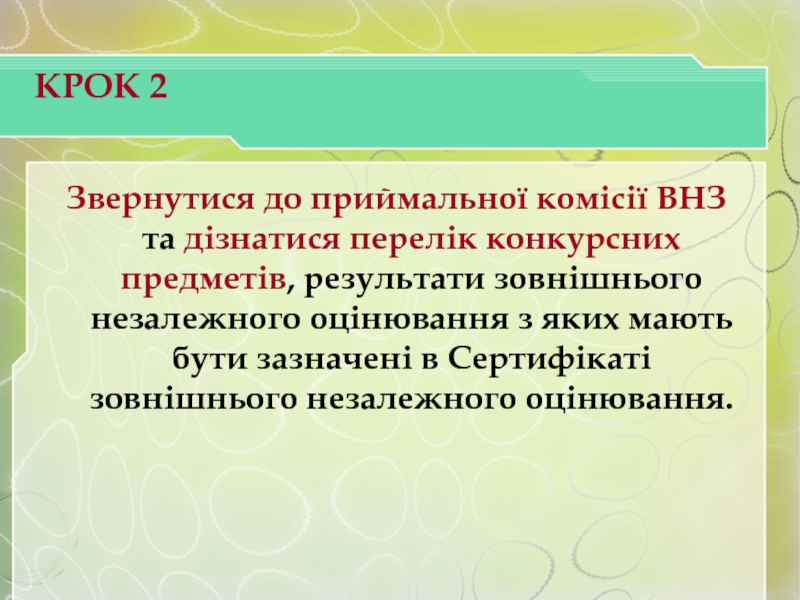 КРОК 2

Звернутися до приймальної комісії ВНЗ та дізнатися перелік конкурсних предметів, результати зовнішнього незалежного оцінювання з яких мають бути зазначені в Сертифікаті зовнішнього незалежного оцінювання.